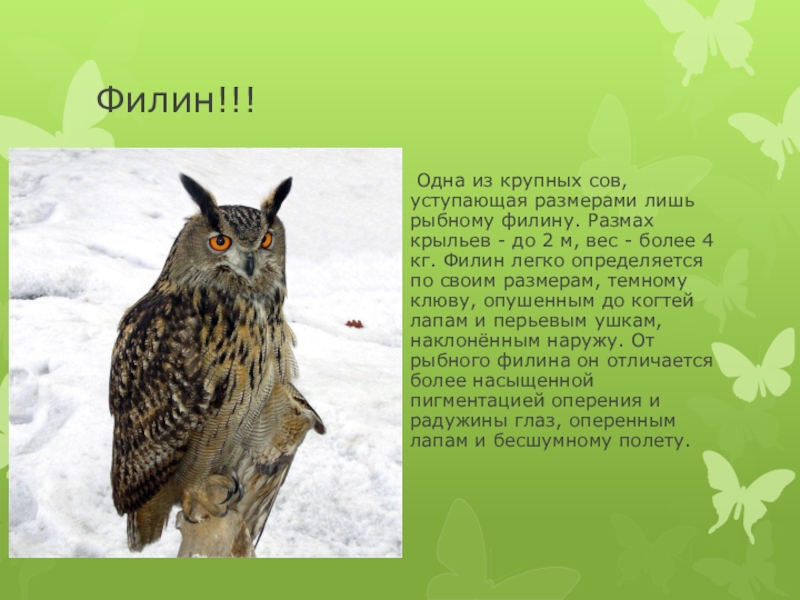 Филин!!!

Одна из крупных сов, уступающая размерами лишь рыбному филину. Размах крыльев - до 2 м, вес - более 4 кг. Филин легко определяется по своим размерам, темному клюву, опушенным до когтей лапам и перьевым ушкам, наклонённым наружу. От рыбного филина он отличается более насыщенной пигментацией оперения и радужины глаз, оперенным лапам и бесшумному полету.